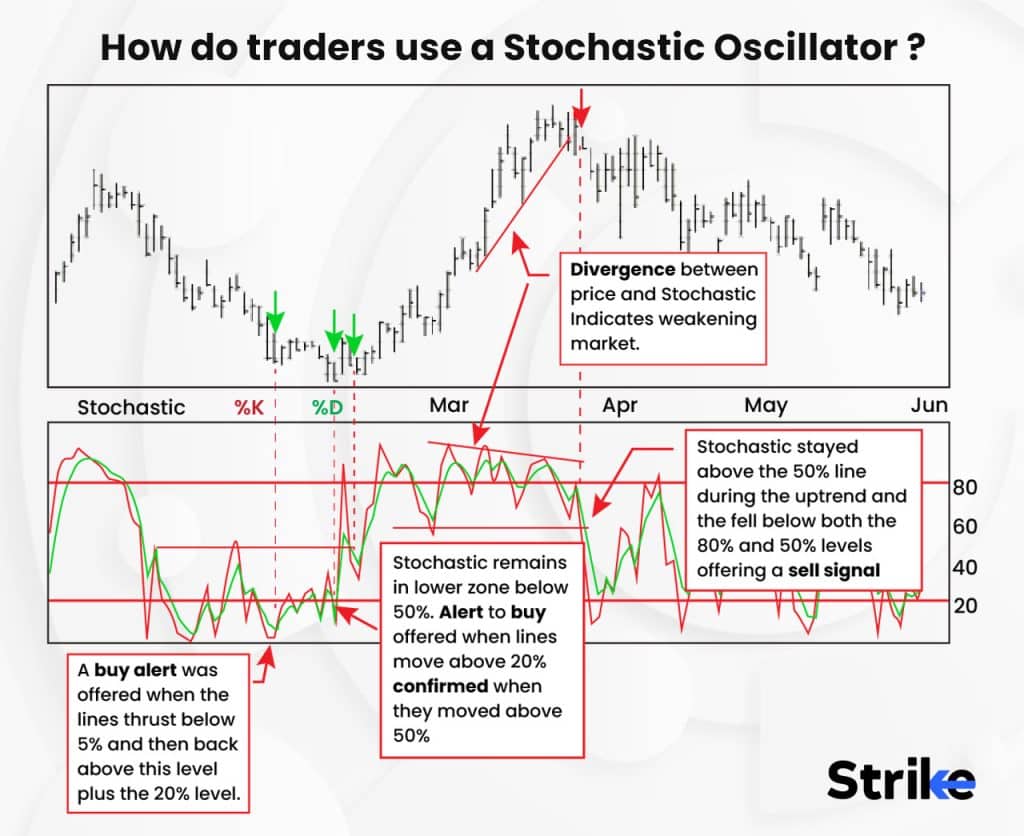 How do traders use a Stochastic Oscillator ?

Divergence between price and Stochastic Indicates weakening market.

Stochastic

%K

%D

Mar

Apr

May

Jun

Stochastic stayed above the 50% line during the uptrend and the fell below both the 80% and 50% levels offering a sell signal

80

60

40

20

Stochastic remains in lower zone below 50%. Alert to buy offered when lines move above 20% confirmed when they moved above 50%

A buy alert was offered when the lines thrust below 5% and then back above this level plus the 20% level.

Strike